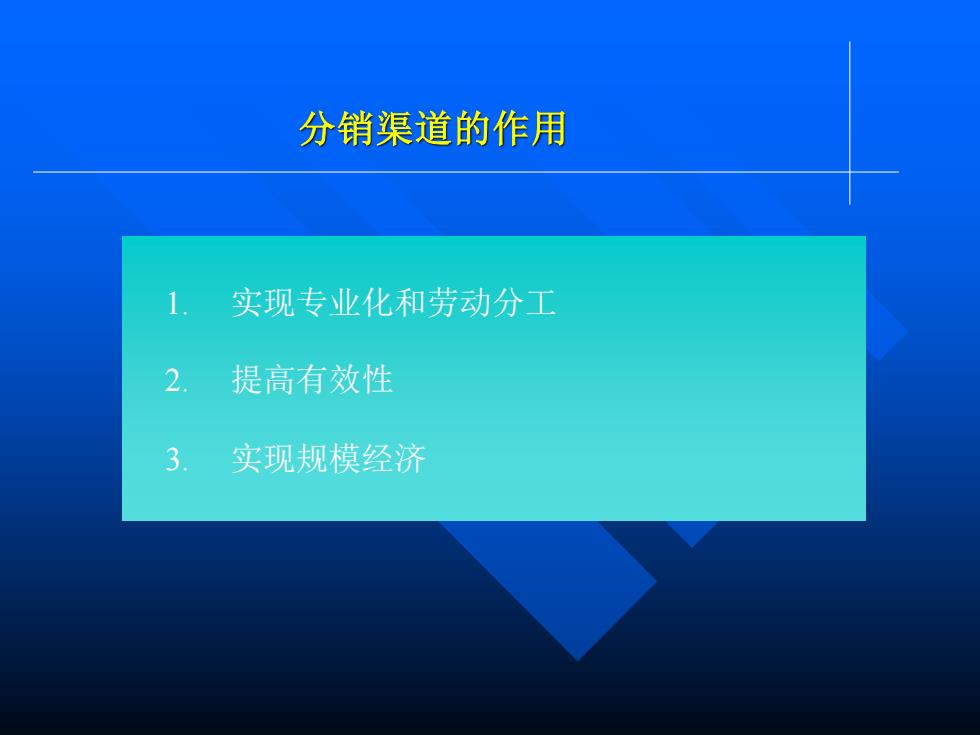 分销渠道的作用

1. 实现专业化和劳动分工

2. 提高有效性

3. 实现规模经济